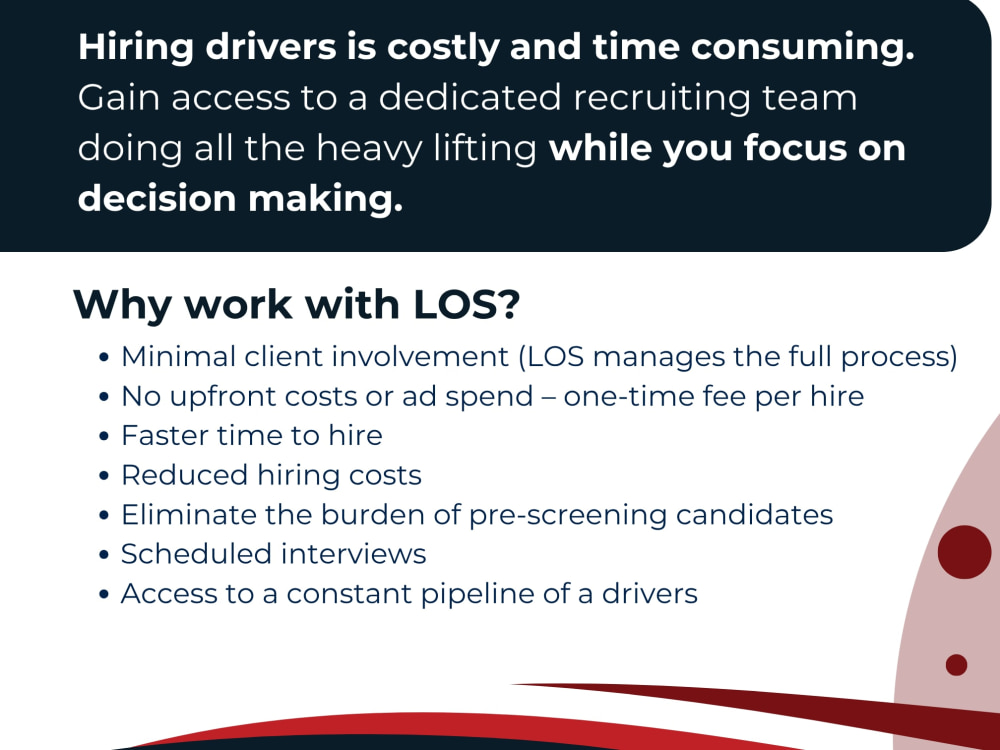 Hiring drivers is costly and time consuming. Gain access to a dedicated recruiting team doing all the heavy lifting while you focus on decision making.

Why work with LOS?

• Minimal client involvement (LOS manages the full process)
• No upfront costs or ad spend – one-time fee per hire
• Faster time to hire
• Reduced hiring costs
• Eliminate the burden of pre-screening candidates
• Scheduled interviews
• Access to a constant pipeline of a drivers